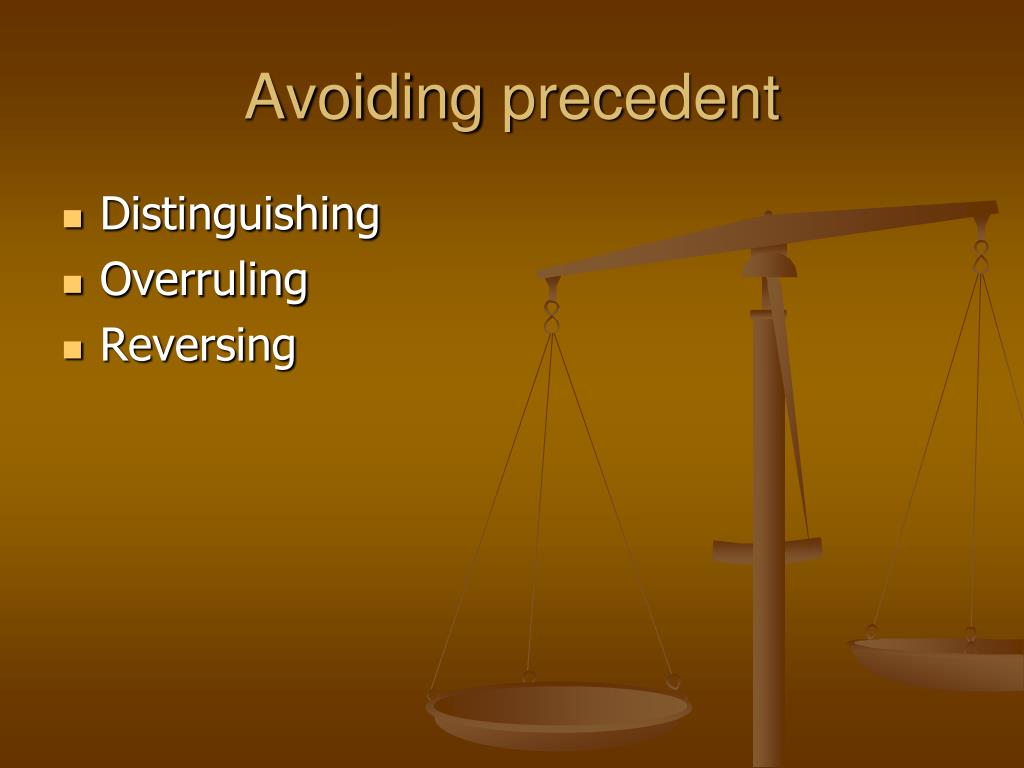 Avoiding precedent

- Distinguishing
- Overruling
- Reversing